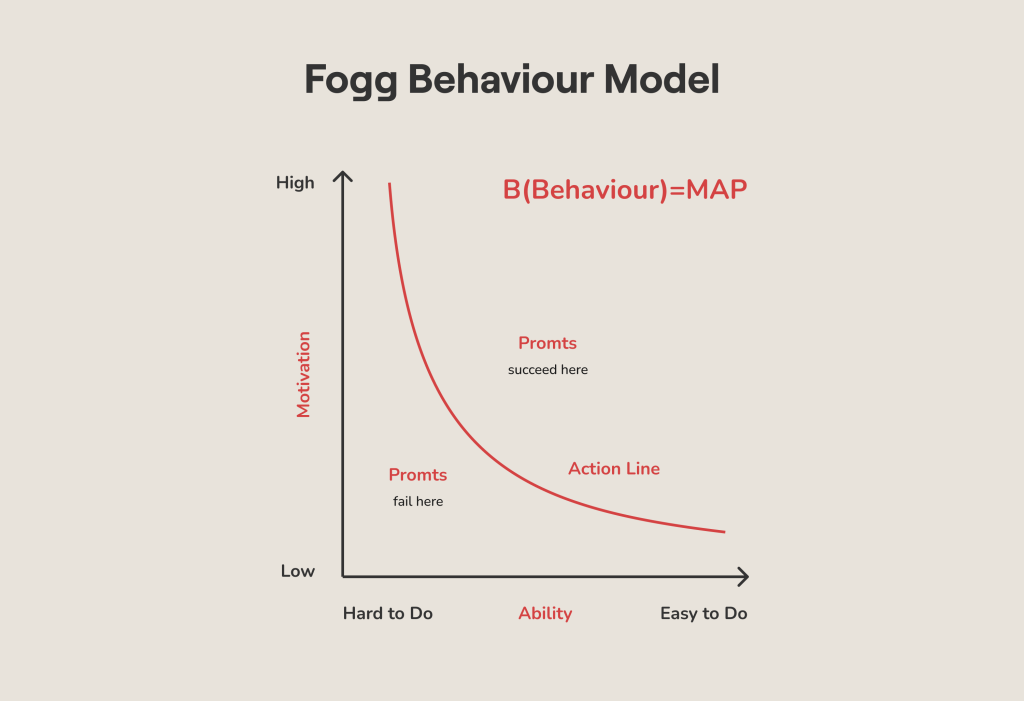 Fogg Behaviour Model

High

B(Behaviour)=MAP

Motivation

Promts
succeed here

Promts
fail here

Action Line

Low

Hard to Do

Ability

Easy to Do